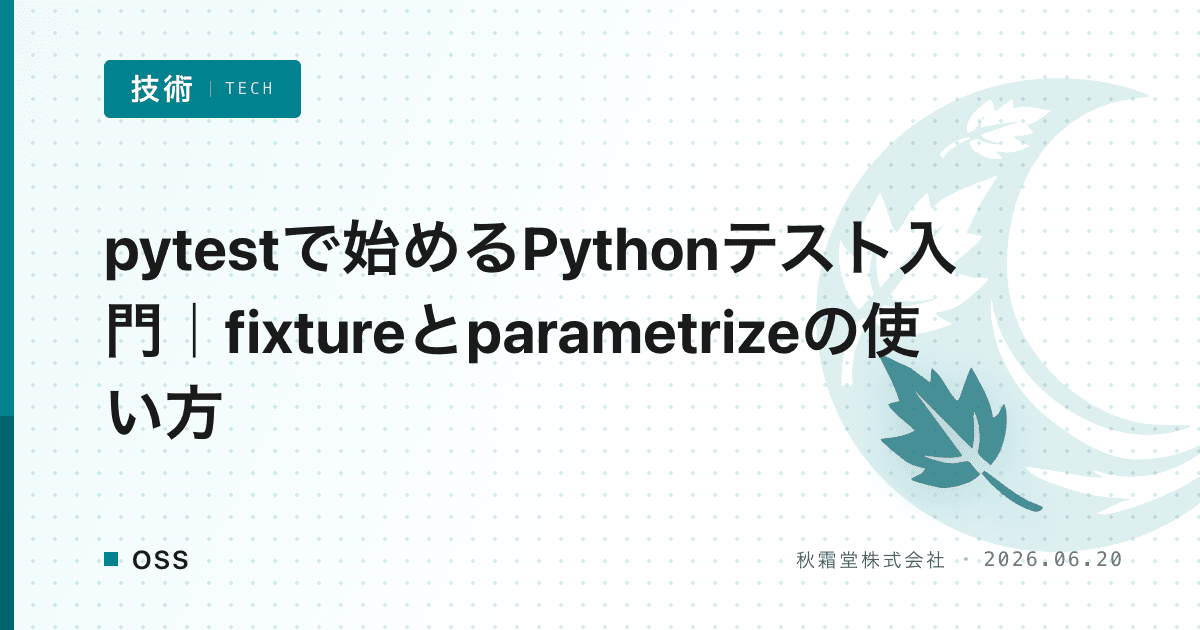 技術 | TECH

pytestで始めるPythonテスト入門｜fixtureとparametrizeの使い方

OSS

秋霜堂株式会社 · 2026.06.20